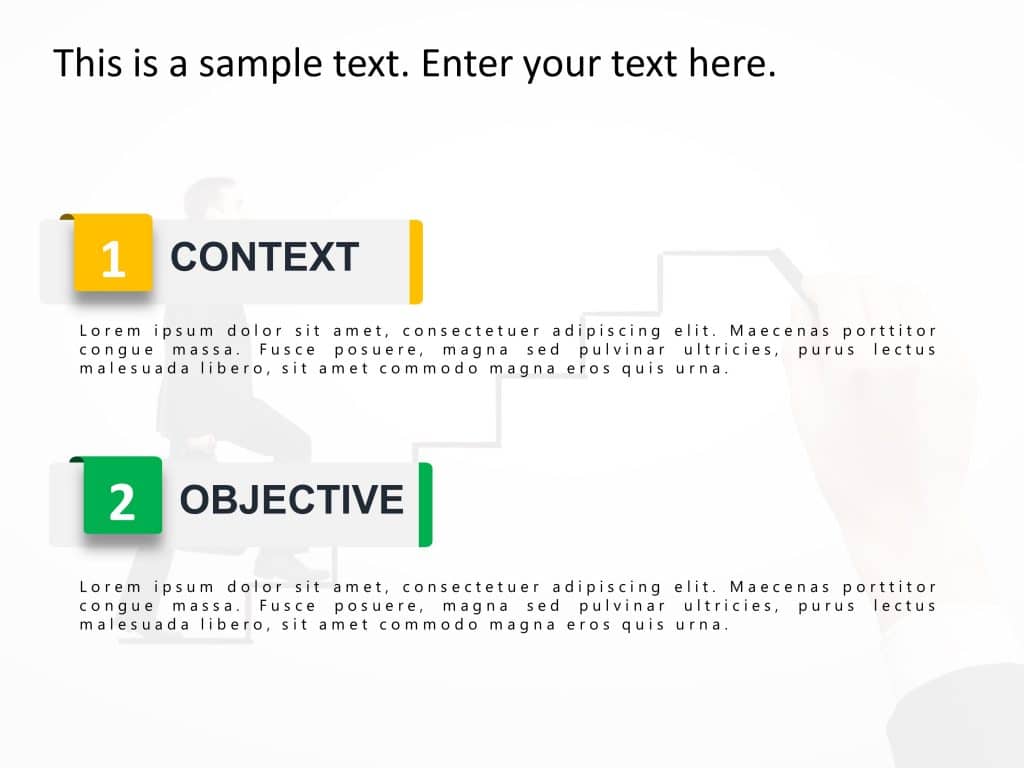 This is a sample text. Enter your text here.

1 CONTEXT

Lorem ipsum dolor sit amet, consectetuer adipiscing elit. Maecenas porttitor congue massa. Fusce posuere, magna sed pulvinar ultricies, purus lectus malesuada libero, sit amet commodo magna eros quis urna.

2 OBJECTIVE

Lorem ipsum dolor sit amet, consectetuer adipiscing elit. Maecenas porttitor congue massa. Fusce posuere, magna sed pulvinar ultricies, purus lectus malesuada libero, sit amet commodo magna eros quis urna.